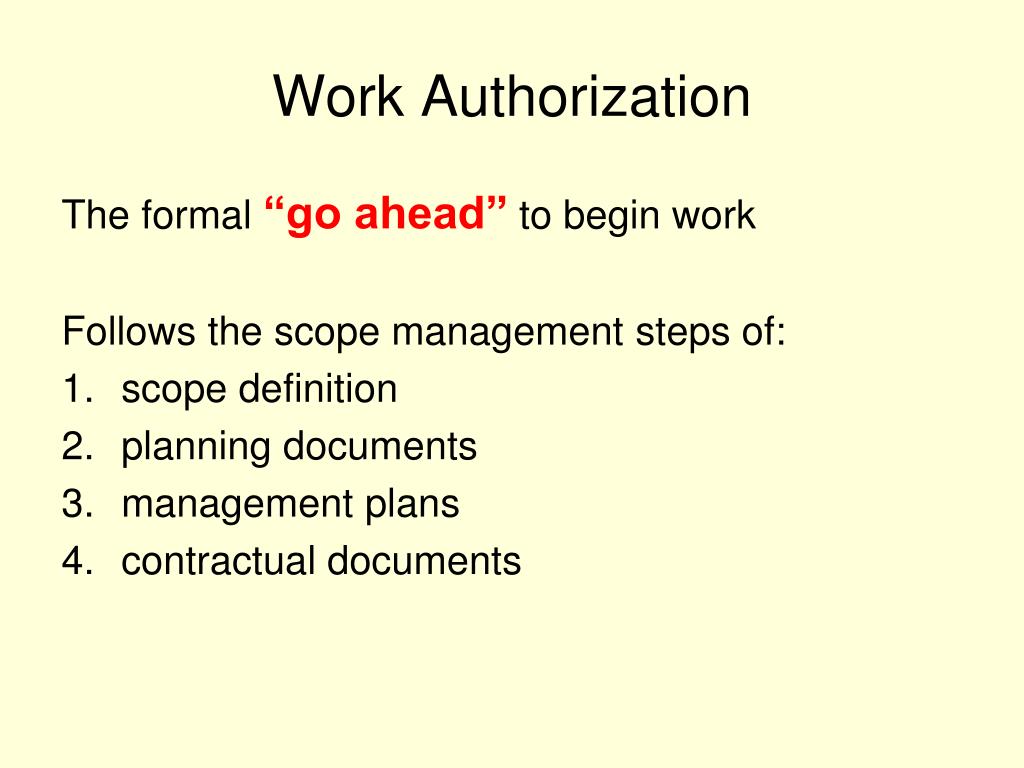 Work Authorization

The formal “go ahead” to begin work

Follows the scope management steps of:
1. scope definition
2. planning documents
3. management plans
4. contractual documents